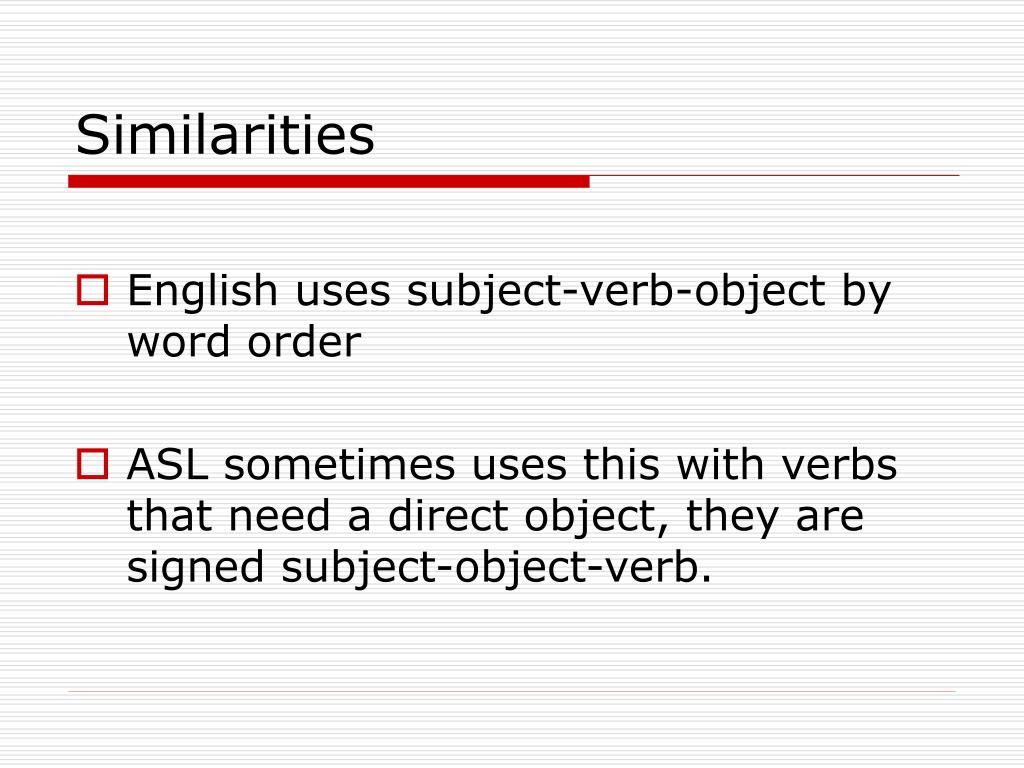 Similarities

English uses subject-verb-object by word order

ASL sometimes uses this with verbs that need a direct object, they are signed subject-object-verb.